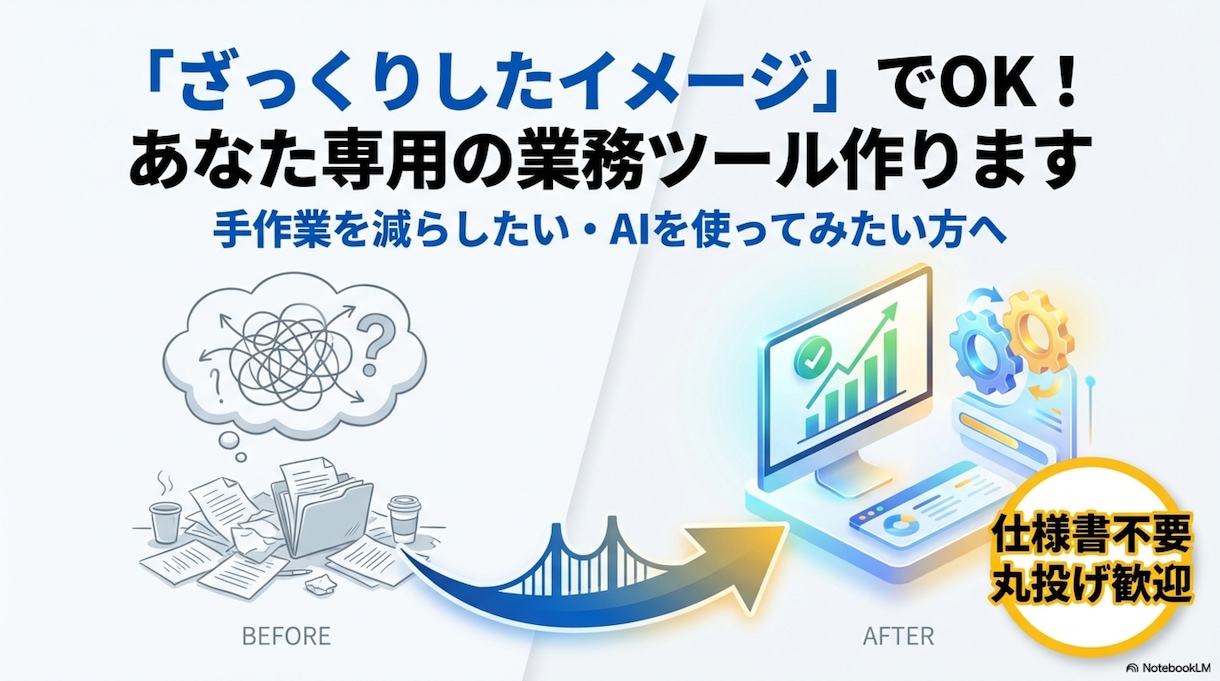 「ざっくりしたイメージ」でOK！
あなた専用の業務ツール作ります

手作業を減らしたい・AIを使ってみたい方へ

BEFORE

AFTER

仕様書不要
丸投げ歓迎

NotebookLM